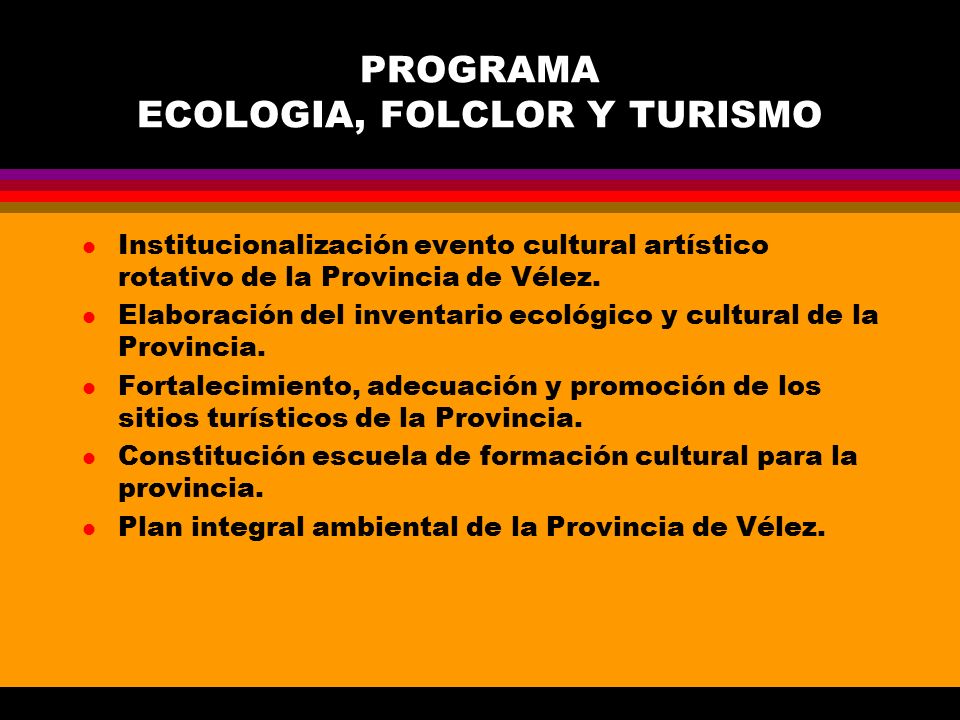 PROGRAMA
ECOLOGIA, FOLCLOR Y TURISMO

- Institucionalización evento cultural artístico rotativo de la Provincia de Vélez.
- Elaboración del inventario ecológico y cultural de la Provincia.
- Fortalecimiento, adecuación y promoción de los sitios turísticos de la Provincia.
- Constitución escuela de formación cultural para la provincia.
- Plan integral ambiental de la Provincia de Vélez.